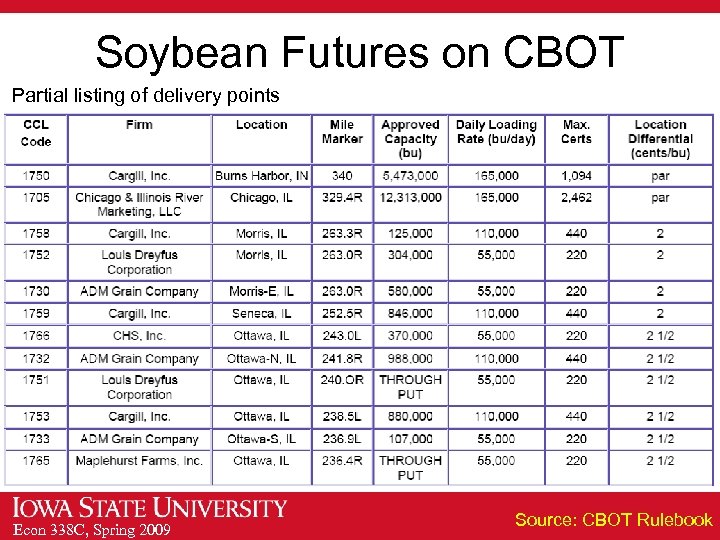 Soybean Futures on CBOT

Partial listing of delivery points

| CCL Code | Firm | Location | Mile Marker | Approved Capacity (bu) | Daily Loading Rate (bu/day) | Max. Certs | Location Differential (cents/bu) |
|---|---|---|---|---|---|---|---|
| 1750 | Cargill, Inc. | Burns Harbor, IN | 340 | 5,473,000 | 165,000 | 1,094 | par |
| 1705 | Chicago & Illinois River Marketing, LLC | Chicago, IL | 329.4R | 12,313,000 | 165,000 | 2,462 | par |
| 1758 | Cargill, Inc. | Morris, IL | 263.3R | 125,000 | 110,000 | 440 | 2 |
| 1752 | Louis Dreyfus Corporation | Morris, IL | 263.0R | 304,000 | 55,000 | 220 | 2 |
| 1730 | ADM Grain Company | Morris-E, IL | 263.0R | 580,000 | 55,000 | 220 | 2 |
| 1759 | Cargill, Inc. | Seneca, IL | 252.5R | 846,000 | 110,000 | 440 | 2 |
| 1766 | CHS, Inc. | Ottawa, IL | 243.0L | 370,000 | 55,000 | 220 | 2 1/2 |
| 1732 | ADM Grain Company | Ottawa-N, IL | 241.8R | 988,000 | 110,000 | 440 | 2 1/2 |
| 1751 | Louis Dreyfus Corporation | Ottawa, IL | 240.OR | THROUGH PUT | 55,000 | 220 | 2 1/2 |
| 1753 | Cargill, Inc. | Ottawa, IL | 238.5L | 880,000 | 110,000 | 440 | 2 1/2 |
| 1733 | ADM Grain Company | Ottawa-S, IL | 236.9L | 107,000 | 55,000 | 220 | 2 1/2 |
| 1765 | Maplehurst Farms, Inc. | Ottawa, IL | 236.4R | THROUGH PUT | 55,000 | 220 | 2 1/2 |

IOWA STATE UNIVERSITY
Econ 338C, Spring 2009

Source: CBOT Rulebook